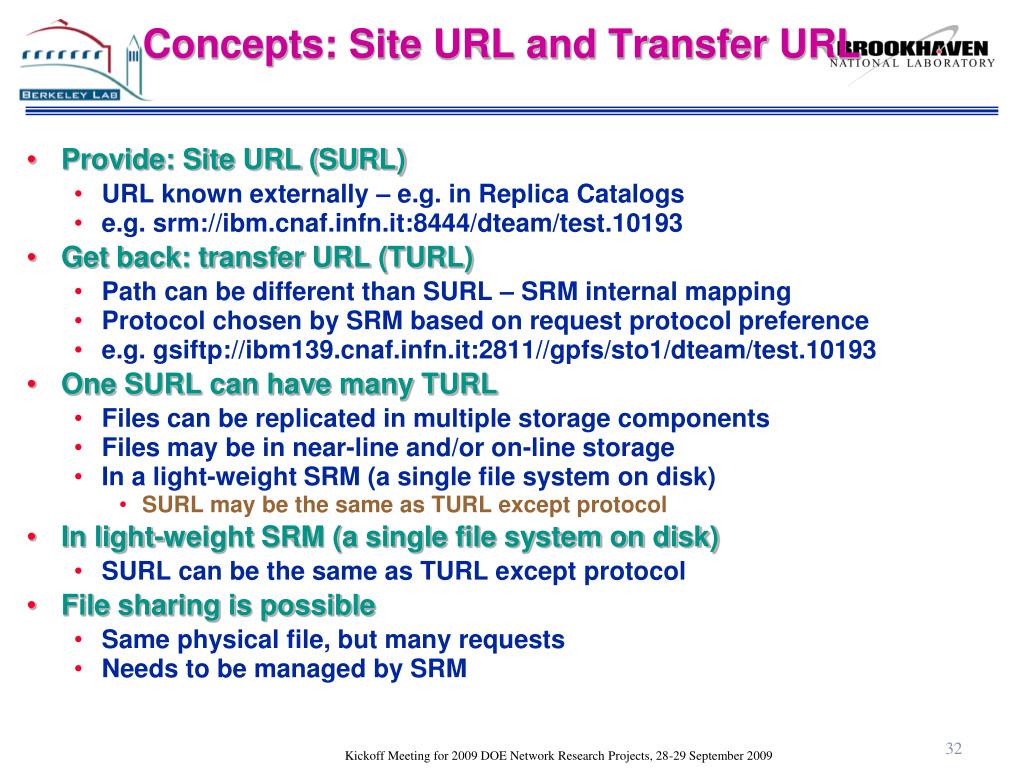 BERKELEY LAB

Concepts: Site URL and Transfer URL

BROOKHAVEN NATIONAL LABORATORY

• Provide: Site URL (SURL)
  • URL known externally – e.g. in Replica Catalogs
  • e.g. srm://ibm.cnaf.infn.it:8444/dteam/test.10193
• Get back: transfer URL (TURL)
  • Path can be different than SURL – SRM internal mapping
  • Protocol chosen by SRM based on request protocol preference
  • e.g. gsiftp://ibm139.cnaf.infn.it:2811//gpfs/sto1/dteam/test.10193
• One SURL can have many TURL
  • Files can be replicated in multiple storage components
  • Files may be in near-line and/or on-line storage
  • In a light-weight SRM (a single file system on disk)
    • SURL may be the same as TURL except protocol
• In light-weight SRM (a single file system on disk)
  • SURL can be the same as TURL except protocol
• File sharing is possible
  • Same physical file, but many requests
  • Needs to be managed by SRM

Kickoff Meeting for 2009 DOE Network Research Projects, 28-29 September 2009

32